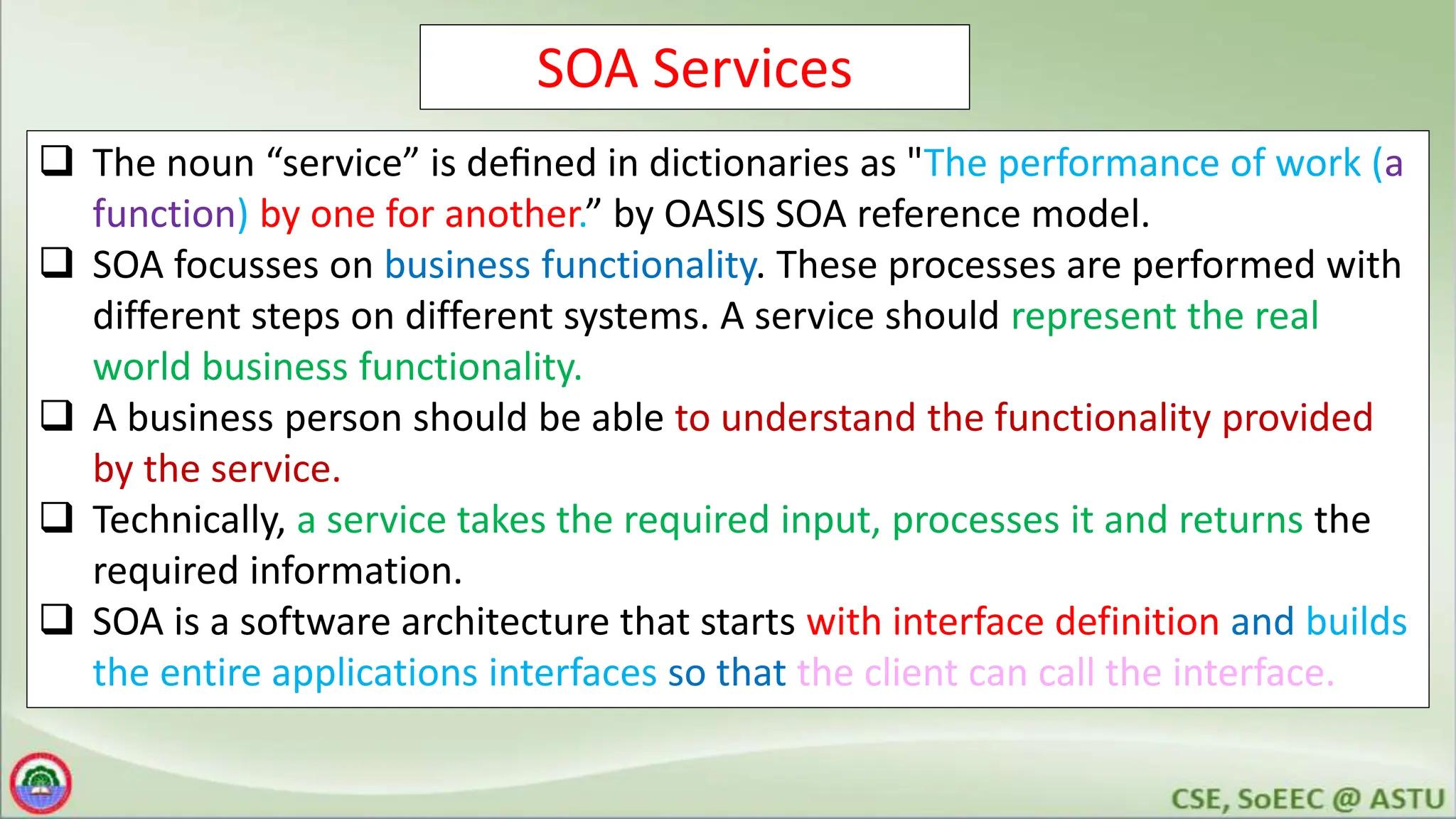 SOA Services

❑ The noun “service” is defined in dictionaries as "The performance of work (a function) by one for another.” by OASIS SOA reference model.

❑ SOA focusses on business functionality. These processes are performed with different steps on different systems. A service should represent the real world business functionality.

❑ A business person should be able to understand the functionality provided by the service.

❑ Technically, a service takes the required input, processes it and returns the required information.

❑ SOA is a software architecture that starts with interface definition and builds the entire applications interfaces so that the client can call the interface.

CSE, SoEEC @ ASTU